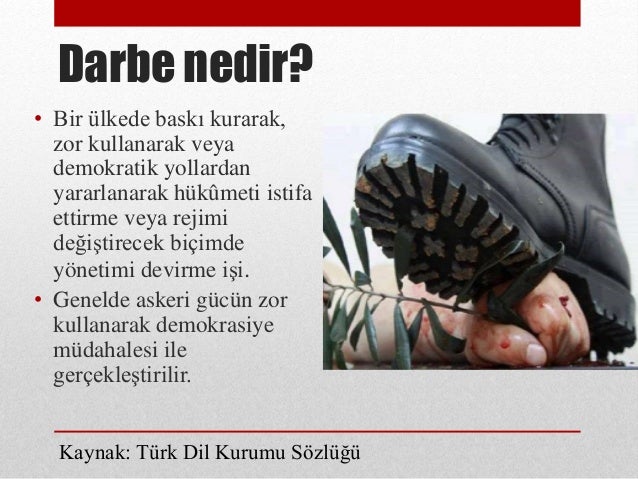 Darbe nedir?

• Bir ülkede baskı kurarak, zor kullanarak veya demokratik yollardan yararlanarak hükûmeti istifa ettirme veya rejimi değiştirecek biçimde yönetimi devirme işi.
• Genelde askeri gücün zor kullanarak demokrasiye müdahalesi ile gerçekleştirilir.

Kaynak: Türk Dil Kurumu Sözlüğü